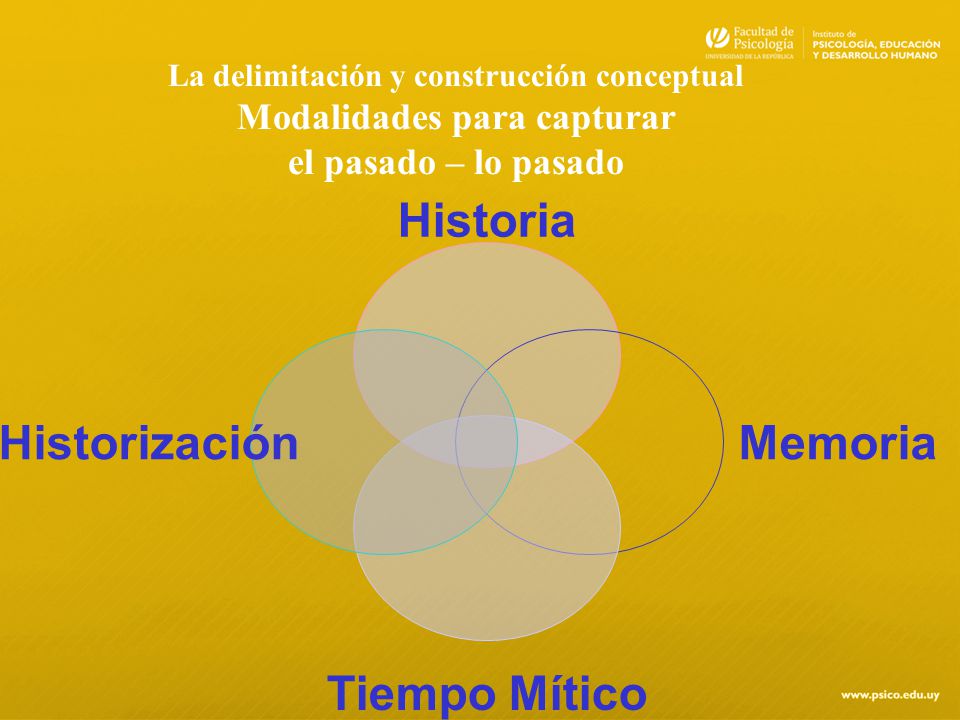 Facultad de Psicología
UNIVERSIDAD DE LA REPÚBLICA
Instituto de
PSICOLOGÍA, EDUCACIÓN
Y DESARROLLO HUMANO

La delimitación y construcción conceptual
Modalidades para capturar
el pasado – lo pasado

Historia

Historización

Memoria

Tiempo Mítico

www.psico.edu.uy